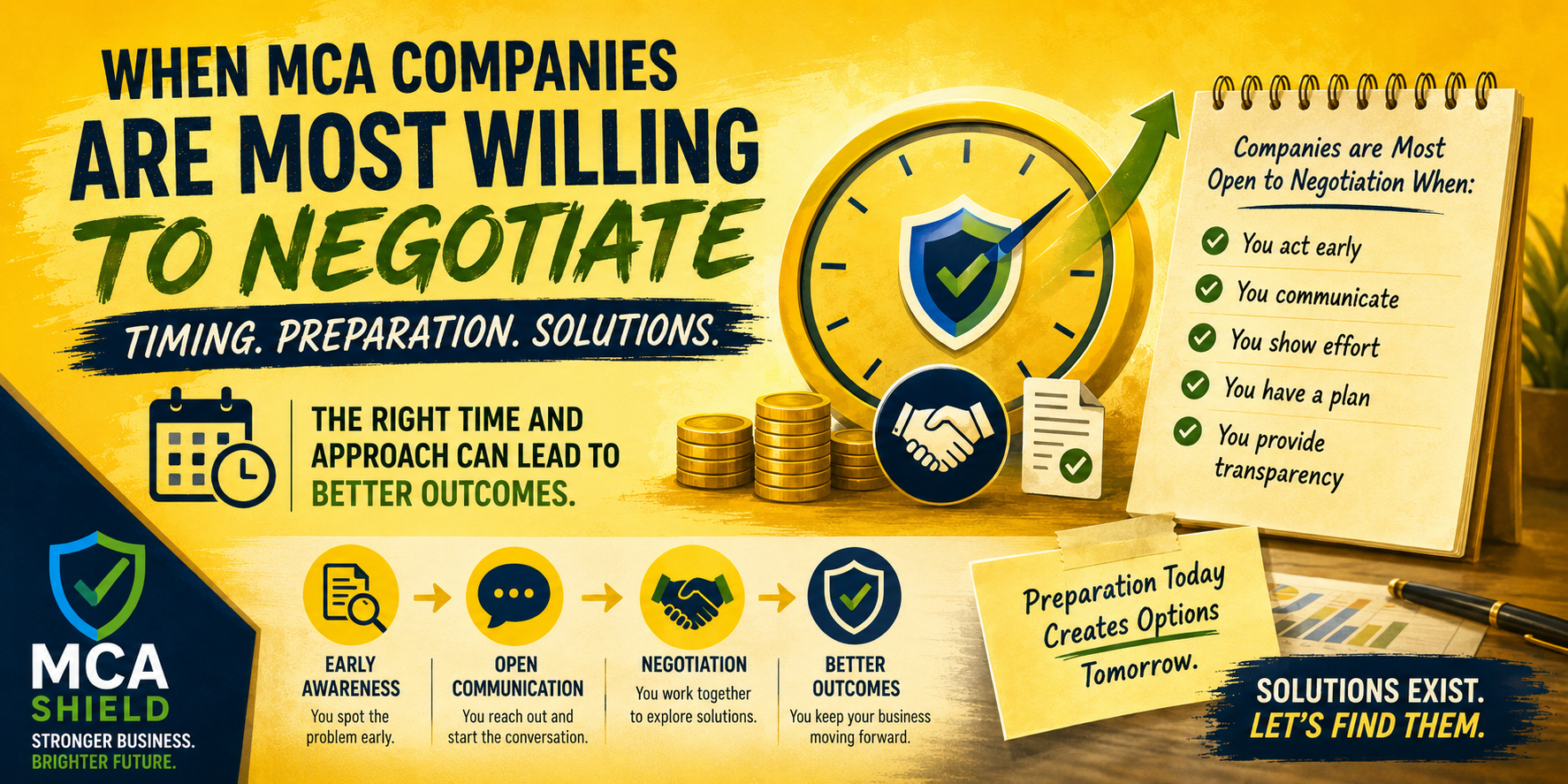 WHEN MCA COMPANIES ARE MOST WILLING TO NEGOTIATE

TIMING. PREPARATION. SOLUTIONS.

THE RIGHT TIME AND APPROACH CAN LEAD TO BETTER OUTCOMES.

Companies are Most Open to Negotiation When:

You act early

You communicate

You show effort

You have a plan

You provide transparency

EARLY AWARENESS
You spot the problem early.

OPEN COMMUNICATION
You reach out and start the conversation.

NEGOTIATION
You work together to explore solutions.

BETTER OUTCOMES
You keep your business moving forward.

Preparation Today Creates Options Tomorrow.

SOLUTIONS EXIST. LET'S FIND THEM.

MCA SHIELD
STRONGER BUSINESS. BRIGHTER FUTURE.